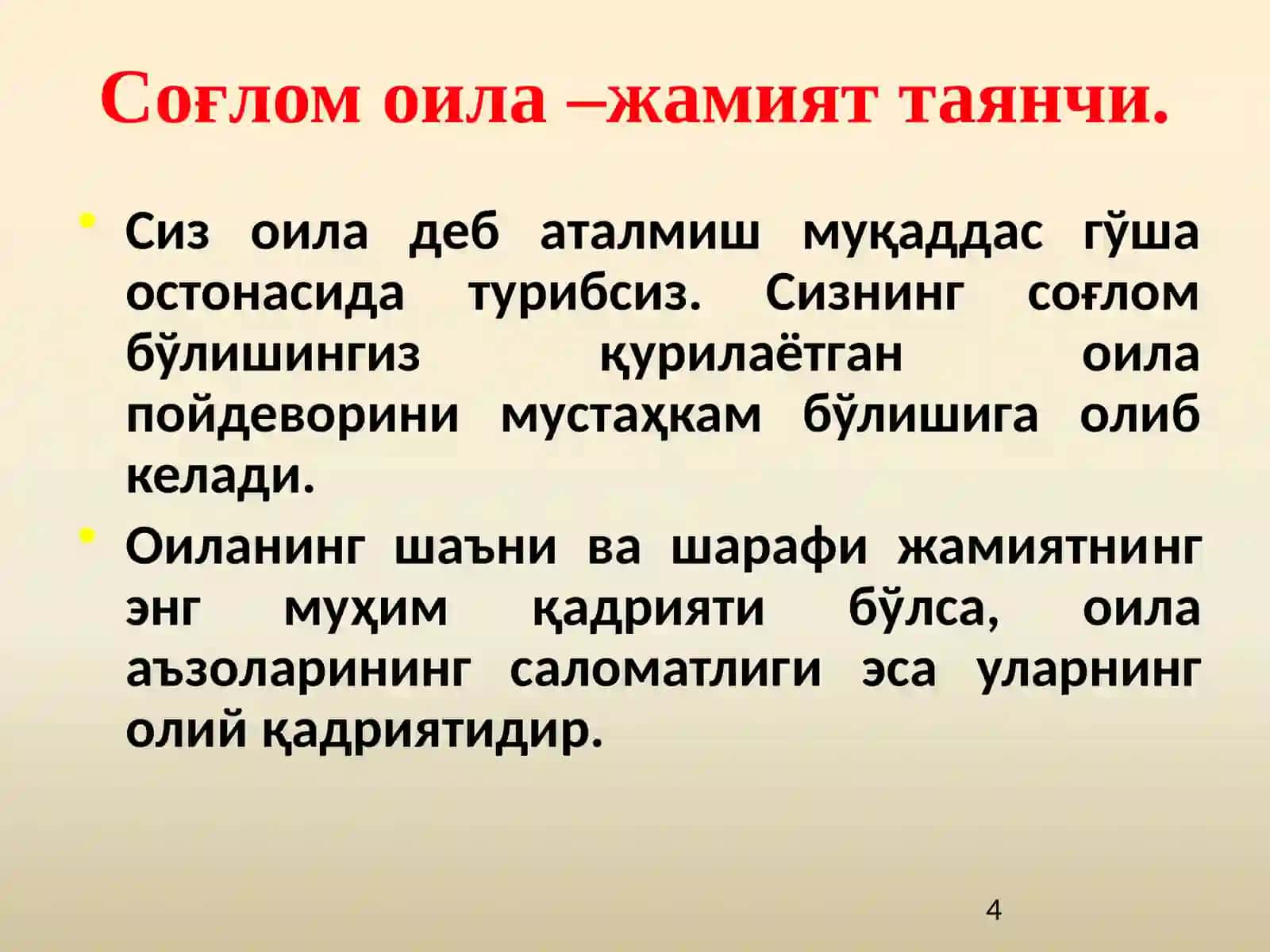 Соғлом оила –жамият таянчи.

• Сиз оила деб аталмиш муқаддас гўша остонасида турибсиз. Сизнинг соғлом бўлишингиз қурилаётган оила пойдеворини мустаҳкам бўлишига олиб келади.

• Оиланинг шаъни ва шарафи жамиятнинг энг муҳим қадрияти бўлса, оила аъзоларининг саломатлиги эса уларнинг олий қадриятидир.

4